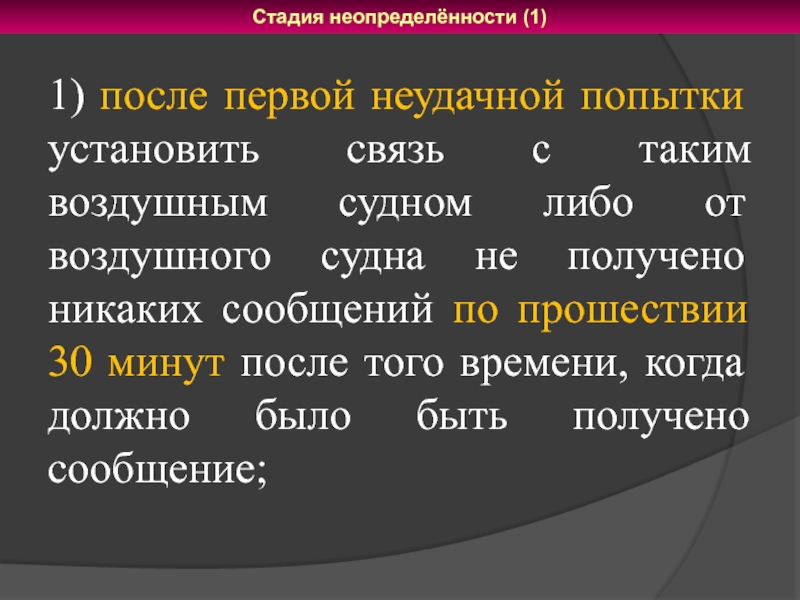 Стадия неопределённости (1)

1) после первой неудачной попытки установить связь с таким воздушным судном либо от воздушного судна не получено никаких сообщений по прошествии 30 минут после того времени, когда должно было быть получено сообщение;